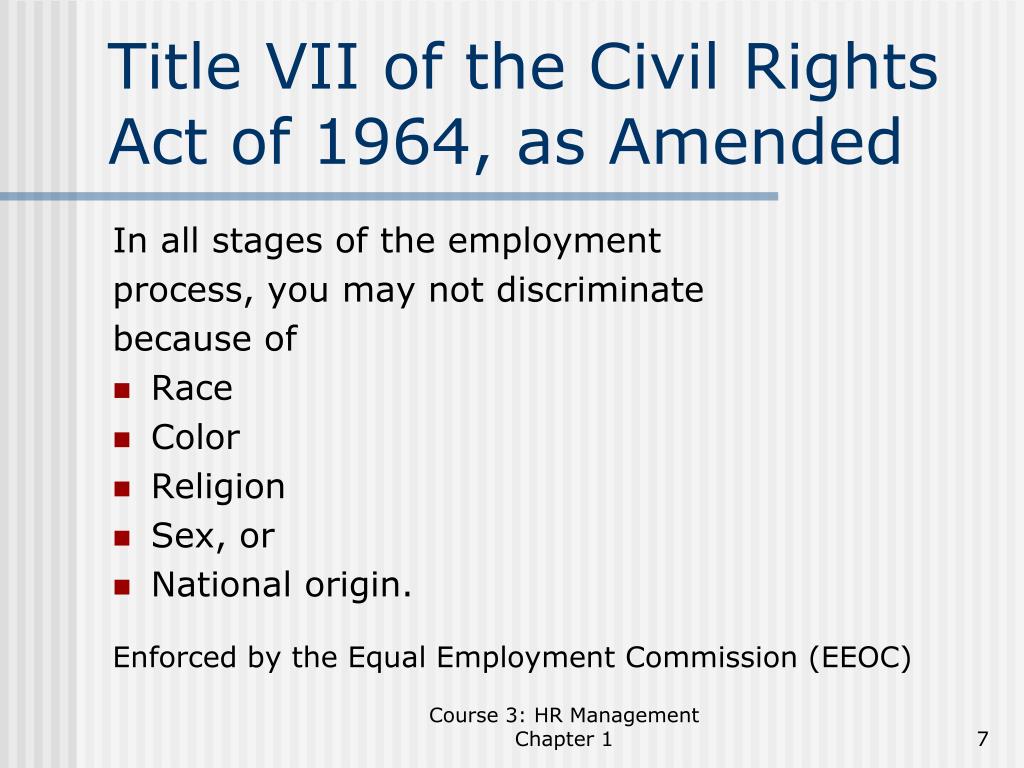 Title VII of the Civil Rights Act of 1964, as Amended

In all stages of the employment process, you may not discriminate because of

- Race
- Color
- Religion
- Sex, or
- National origin.

Enforced by the Equal Employment Commission (EEOC)

Course 3: HR Management
Chapter 1

7